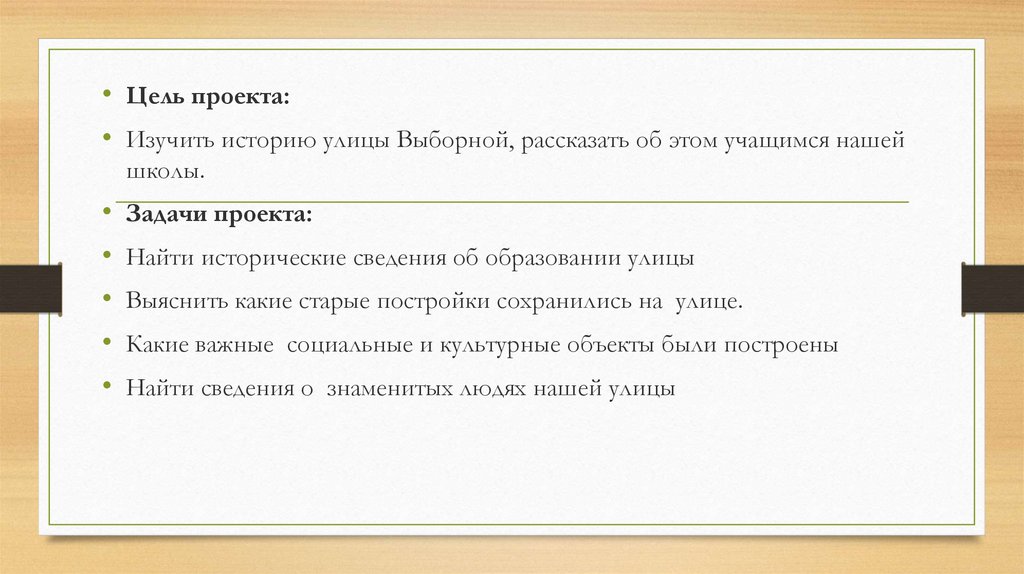 • Цель проекта:

• Изучить историю улицы Выборной, рассказать об этом учащимся нашей школы.

• Задачи проекта:

• Найти исторические сведения об образовании улицы

• Выяснить какие старые постройки сохранились на улице.

• Какие важные социальные и культурные объекты были построены

• Найти сведения о знаменитых людях нашей улицы